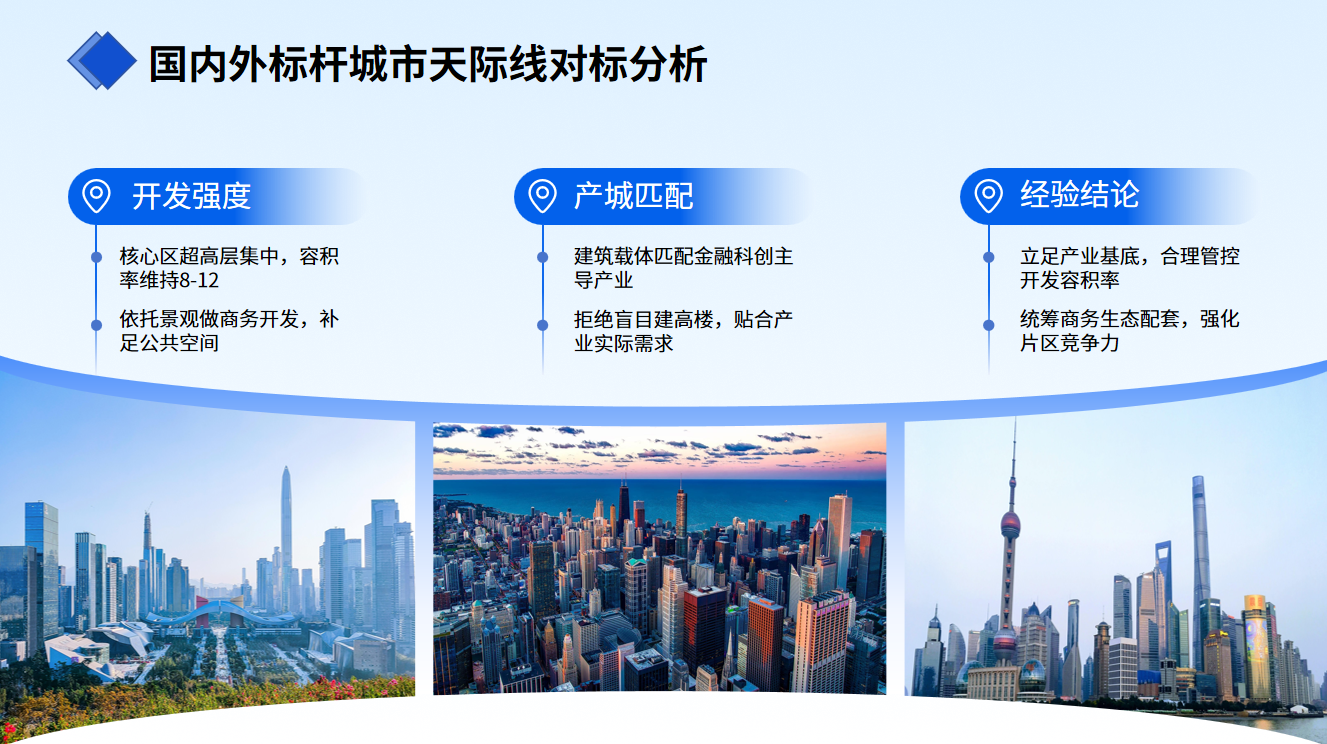 国内外标杆城市天际线对标分析

开发强度

核心区超高层集中，容积率维持8-12

依托景观做商务开发，补足公共空间

产城匹配

建筑载体匹配金融科创主导产业

拒绝盲目建高楼，贴合产业实际需求

经验结论

立足产业基底，合理管控开发容积率

统筹商务生态配套，强化片区竞争力